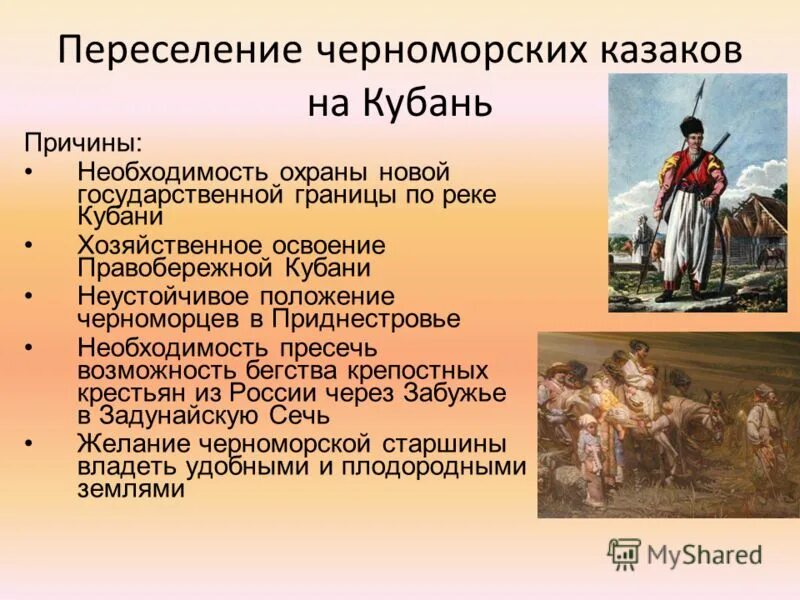 Переселение черноморских казаков на Кубань

Причины:
• Необходимость охраны новой государственной границы по реке Кубани
• Хозяйственное освоение Правобережной Кубани
• Неустойчивое положение черноморцев в Приднестровье
• Необходимость пресечь возможность бегства крепостных крестьян из России через Забужье в Задунайскую Сечь
• Желание черноморской старшины владеть удобными и плодородными землями

MyShared